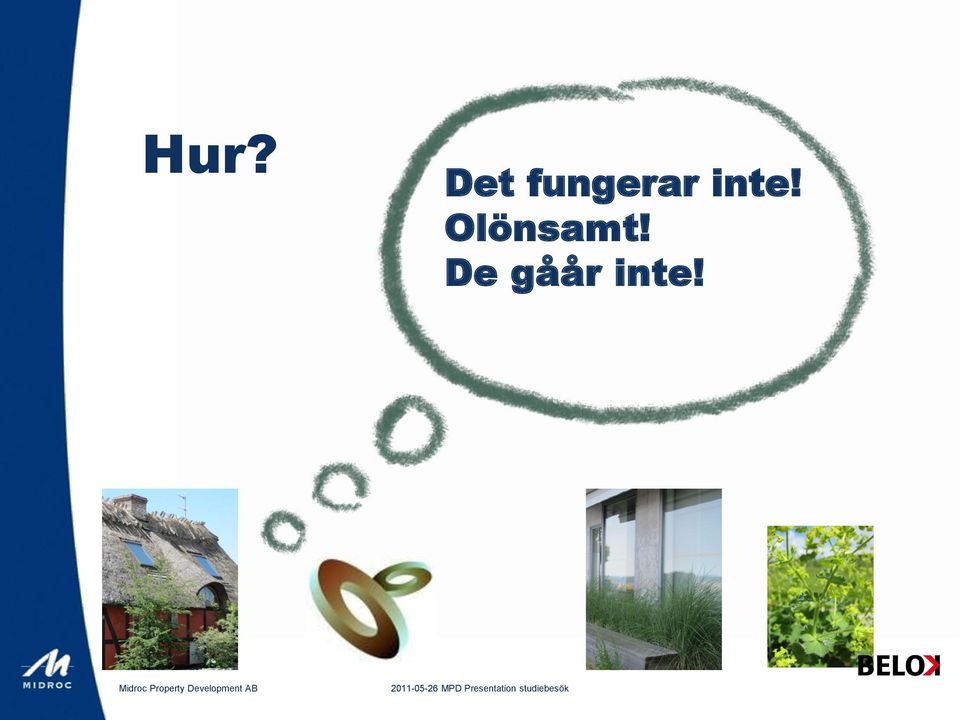 Hur?

Det fungerar inte!
Olönsamt!
De gåår inte!

MIDROC

Midroc Property Development AB

2011-05-26 MPD Presentation studiebesök

BELOK